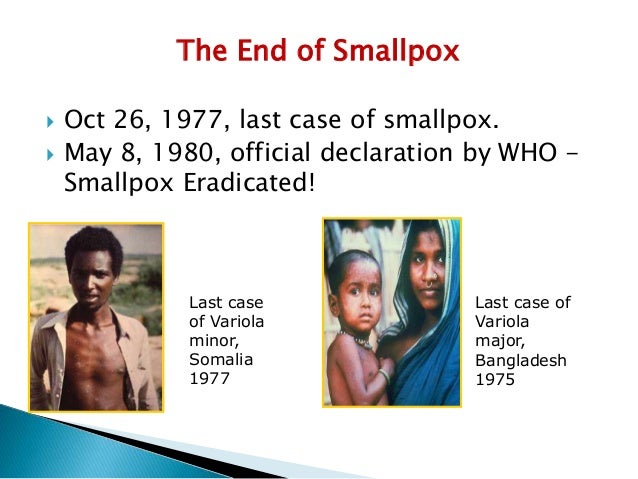 The End of Smallpox

Oct 26, 1977, last case of smallpox.

May 8, 1980, official declaration by WHO – Smallpox Eradicated!

Last case of Variola minor, Somalia 1977

Last case of Variola major, Bangladesh 1975